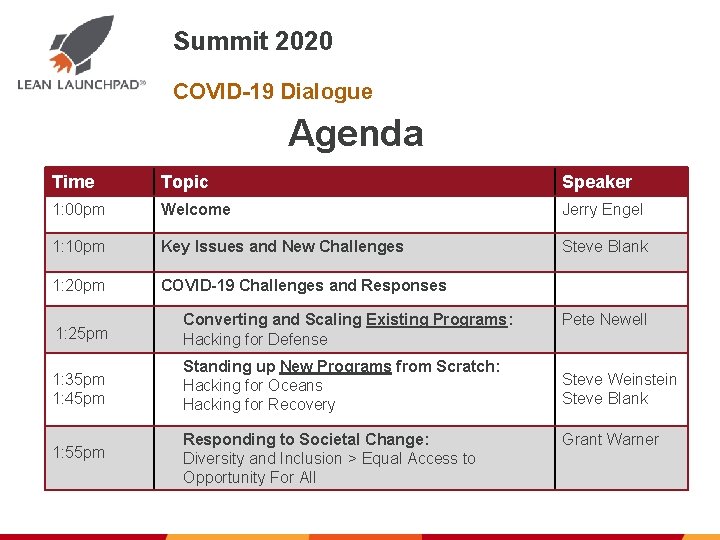 LEAN LAUNCHPAD℠

Summit 2020

COVID-19 Dialogue

Agenda

| Time | Topic | Speaker |
|---|---|---|
| 1:00pm | Welcome | Jerry Engel |
| 1:10pm | Key Issues and New Challenges | Steve Blank |
| 1:20pm | COVID-19 Challenges and Responses | |
| 1:25pm | Converting and Scaling Existing Programs: Hacking for Defense | Pete Newell |
| 1:35pm 1:45pm | Standing up New Programs from Scratch: Hacking for Oceans Hacking for Recovery | Steve Weinstein Steve Blank |
| 1:55pm | Responding to Societal Change: Diversity and Inclusion > Equal Access to Opportunity For All | Grant Warner |